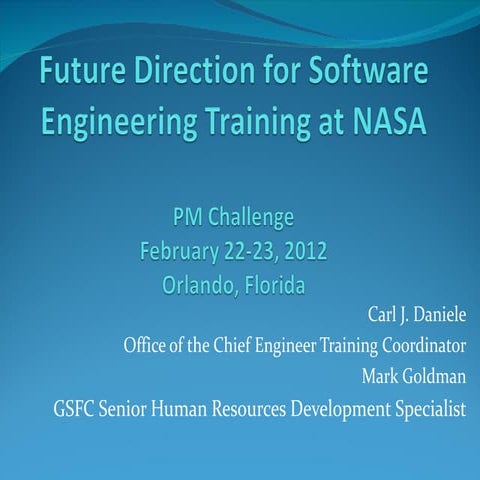 Future Direction for Software Engineering Training at NASA

PM Challenge
February 22-23, 2012
Orlando, Florida

Carl J. Daniele
Office of the Chief Engineer Training Coordinator
Mark Goldman
GSFC Senior Human Resources Development Specialist